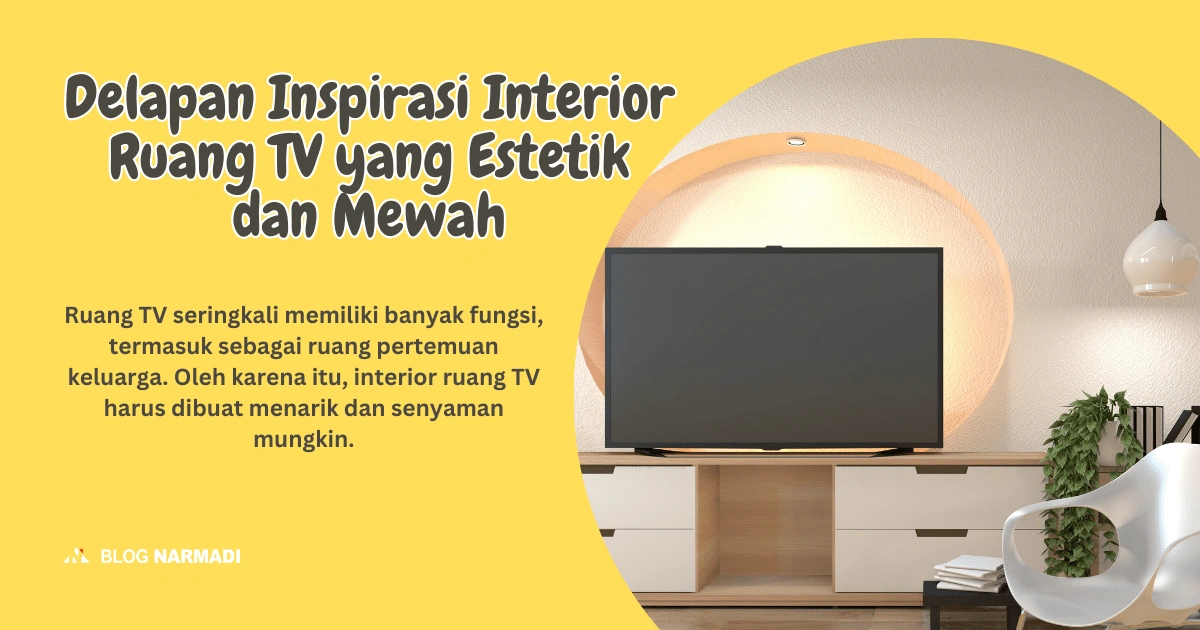 Delapan Inspirasi Interior Ruang TV yang Estetik dan Mewah

Ruang TV seringkali memiliki banyak fungsi, termasuk sebagai ruang pertemuan keluarga. Oleh karena itu, interior ruang TV harus dibuat menarik dan senyaman mungkin.

BLOG NARMADI